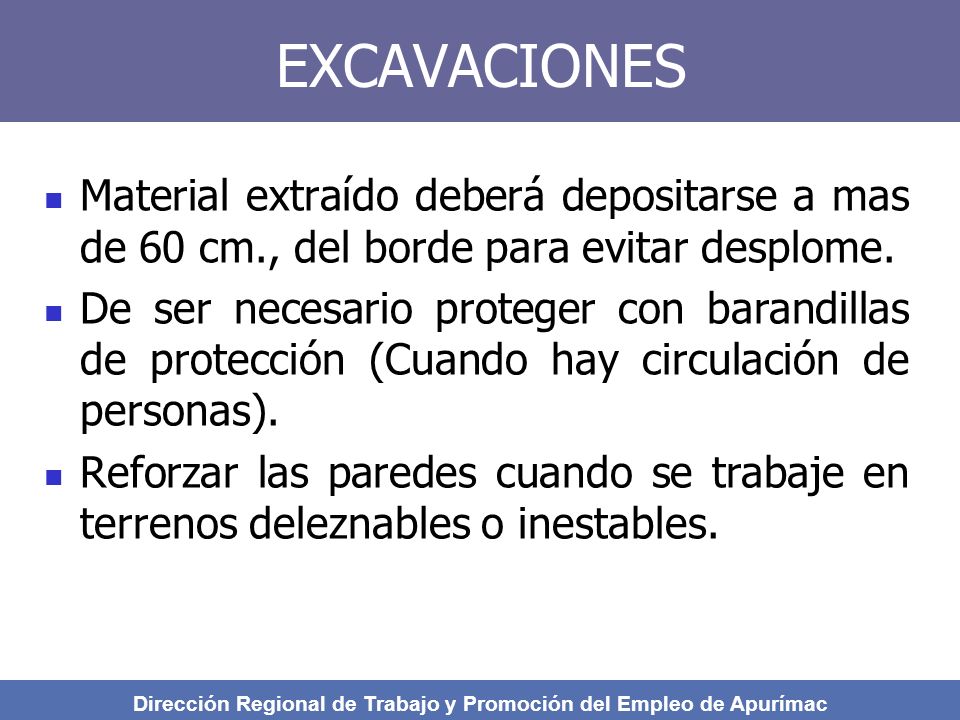 EXCAVACIONES

- Material extraído deberá depositarse a mas de 60 cm., del borde para evitar desplome.
- De ser necesario proteger con barandillas de protección (Cuando hay circulación de personas).
- Reforzar las paredes cuando se trabaje en terrenos deleznables o inestables.

Dirección Regional de Trabajo y Promoción del Empleo de Apurímac